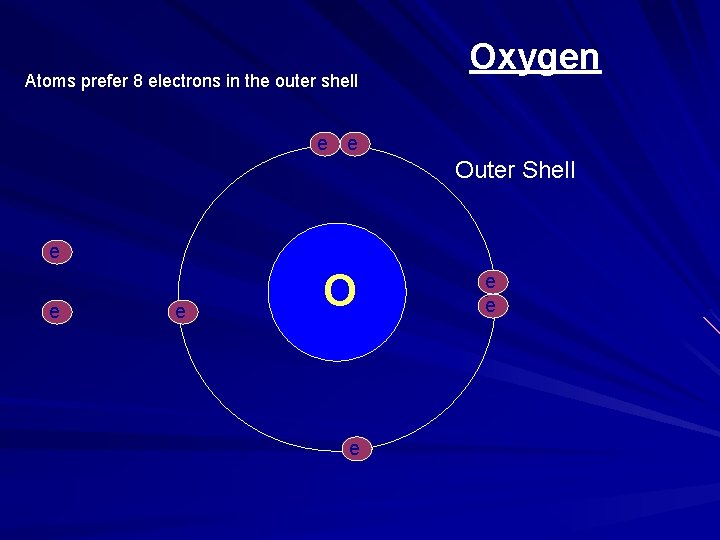 Oxygen

Atoms prefer 8 electrons in the outer shell

e e

Outer Shell

e

e

e

O

e

e

e